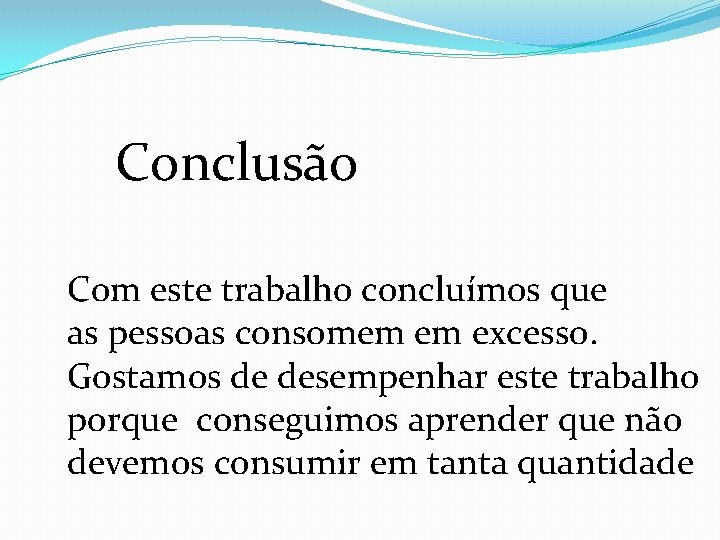 Conclusão

Com este trabalho concluímos que as pessoas consomem em excesso. Gostamos de desempenhar este trabalho porque conseguimos aprender que não devemos consumir em tanta quantidade